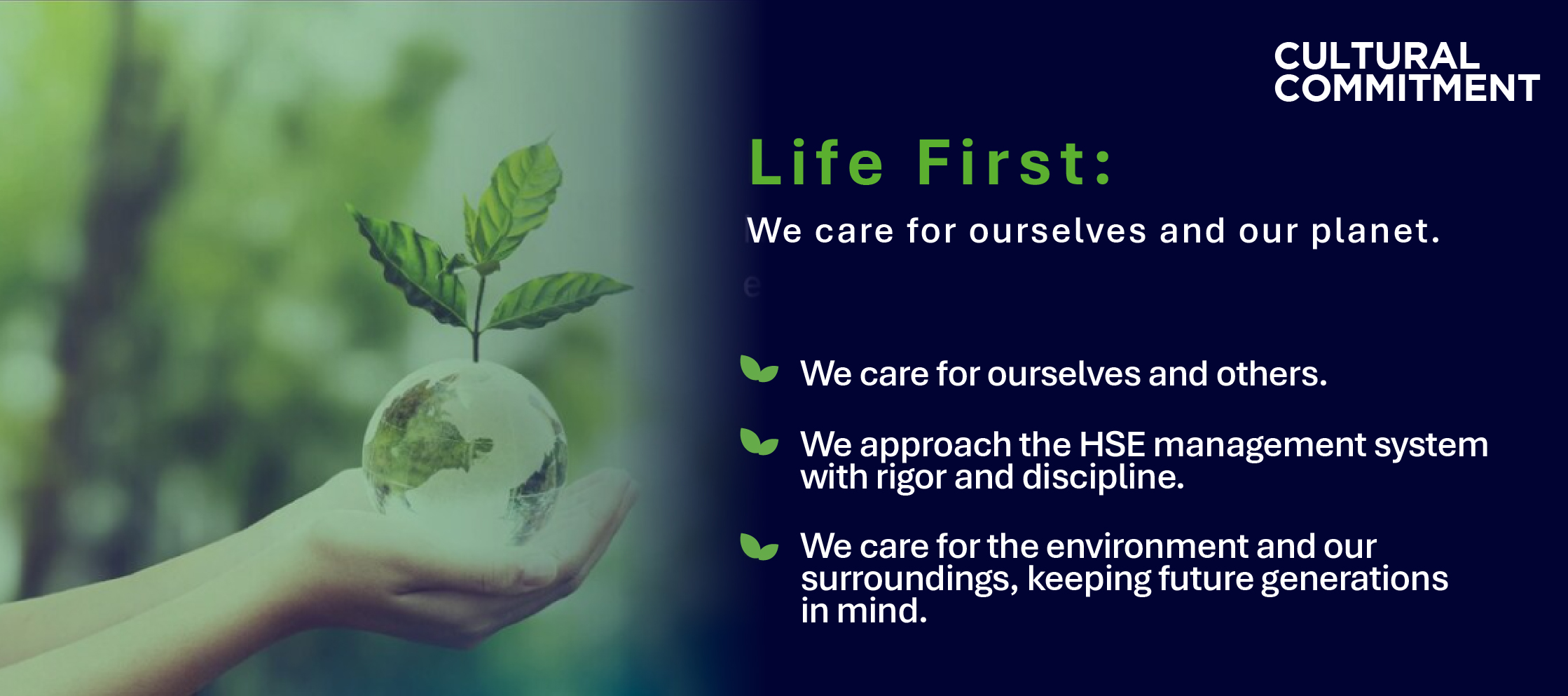 CULTURAL COMMITMENT

Life First:

We care for ourselves and our planet.

e

We care for ourselves and others.

We approach the HSE management system with rigor and discipline.

We care for the environment and our surroundings, keeping future generations in mind.